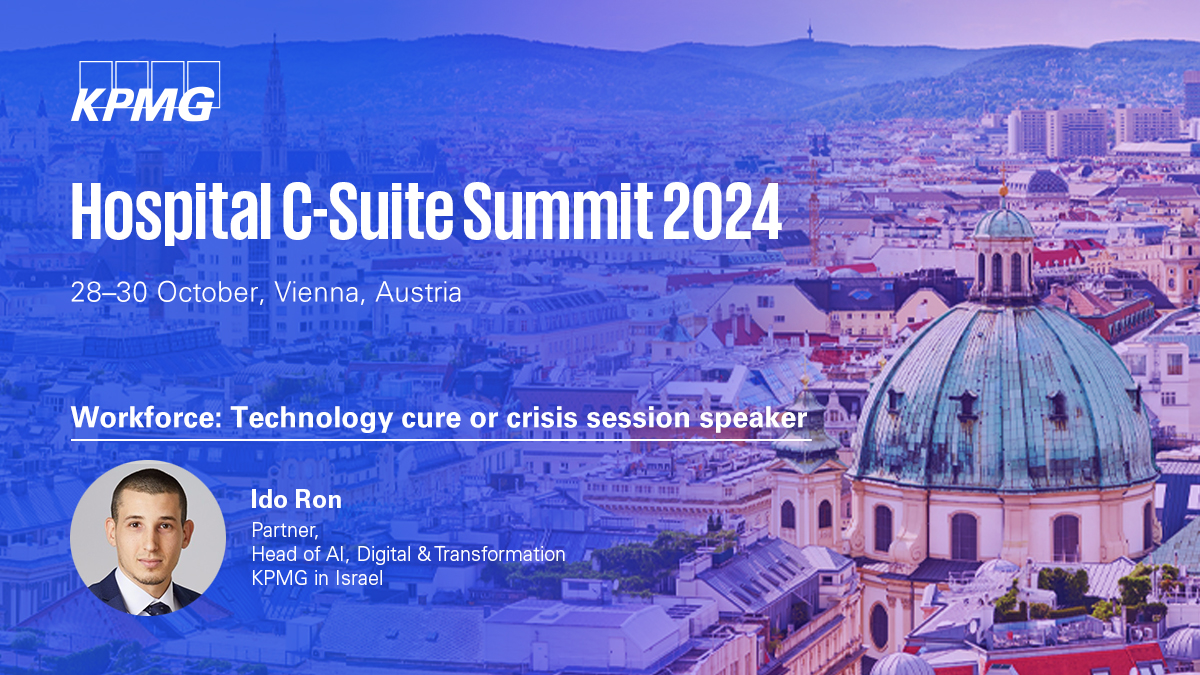 KPMG

Hospital C-Suite Summit 2024

28–30 October, Vienna, Austria

Workforce: Technology cure or crisis session speaker

Ido Ron
Partner,
Head of AI, Digital & Transformation
KPMG in Israel